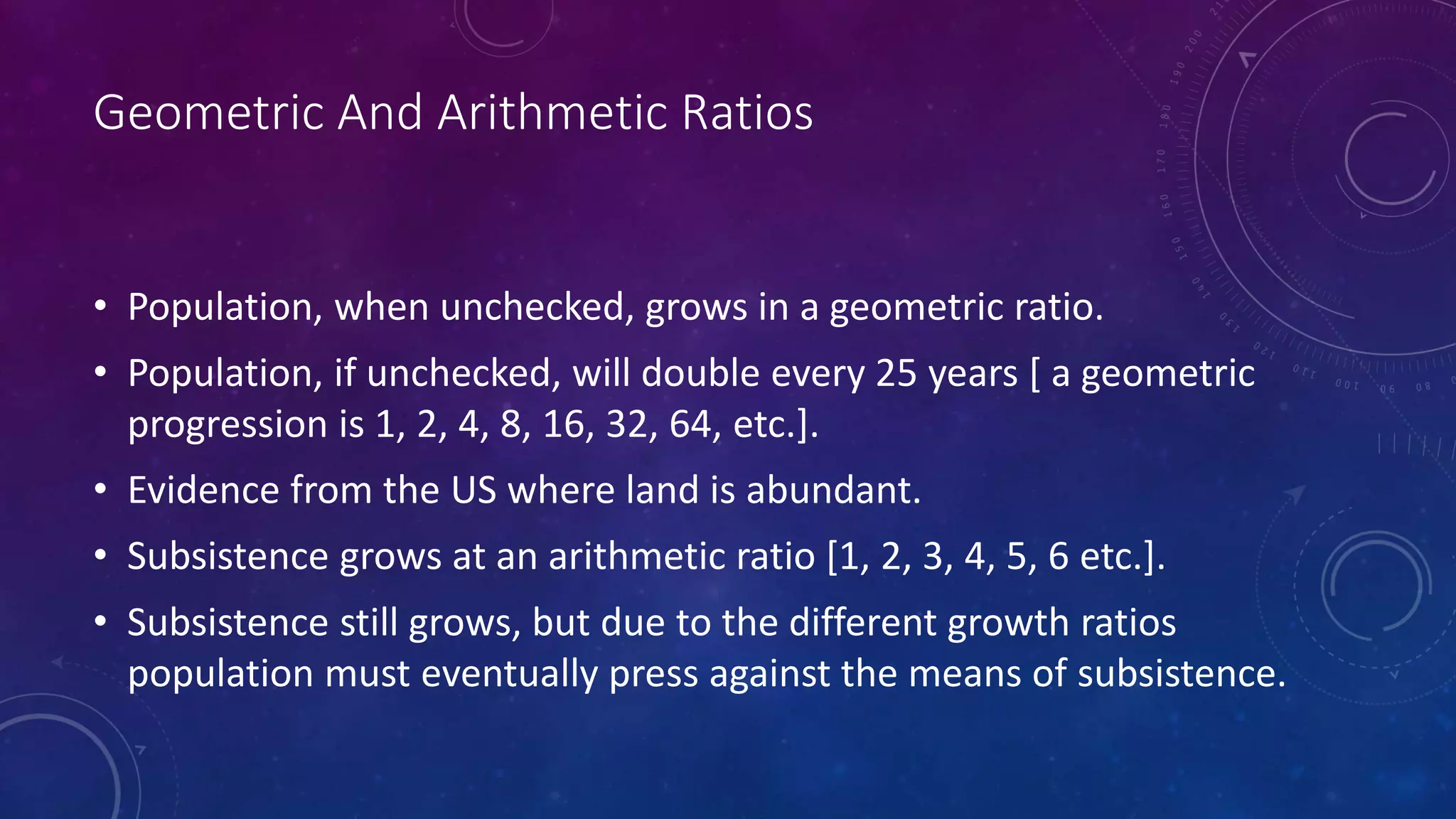 Geometric And Arithmetic Ratios

• Population, when unchecked, grows in a geometric ratio.

• Population, if unchecked, will double every 25 years [ a geometric progression is 1, 2, 4, 8, 16, 32, 64, etc.].

• Evidence from the US where land is abundant.

• Subsistence grows at an arithmetic ratio [1, 2, 3, 4, 5, 6 etc.].

• Subsistence still grows, but due to the different growth ratios population must eventually press against the means of subsistence.